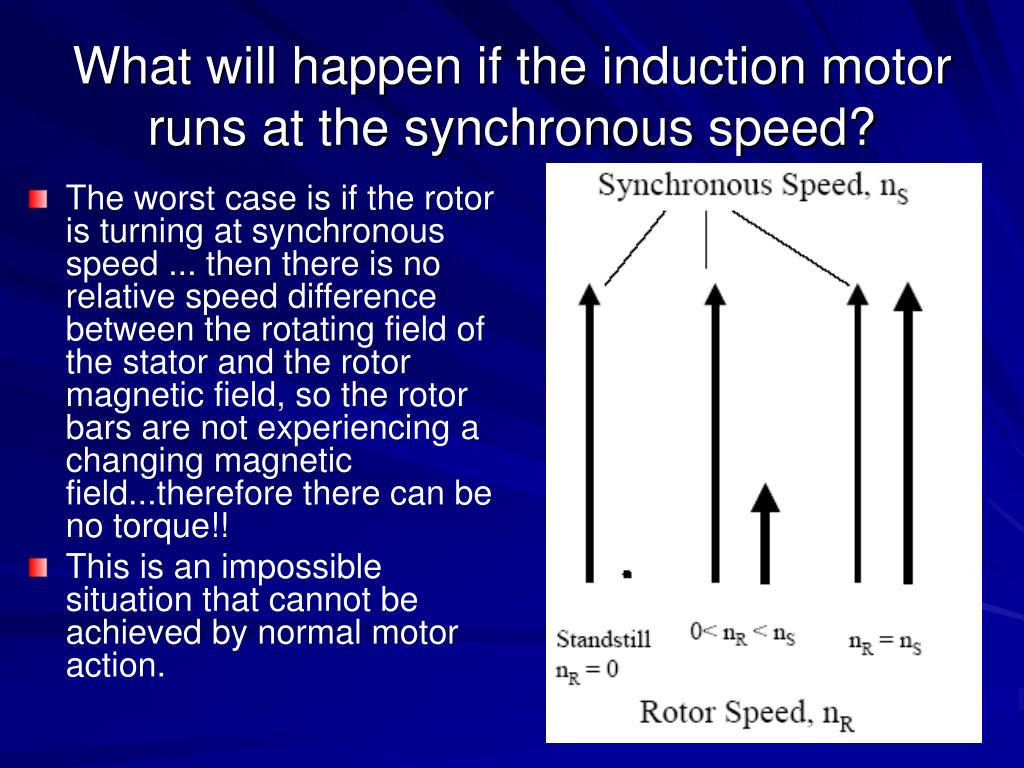 What will happen if the induction motor runs at the synchronous speed?

The worst case is if the rotor is turning at synchronous speed ... then there is no relative speed difference between the rotating field of the stator and the rotor magnetic field, so the rotor bars are not experiencing a changing magnetic field...therefore there can be no torque!!

This is an impossible situation that cannot be achieved by normal motor action.

Synchronous Speed, $n_S$

Standstill $n_R = 0$

$0 < n_R < n_S$

$n_R = n_S$

Rotor Speed, $n_R$